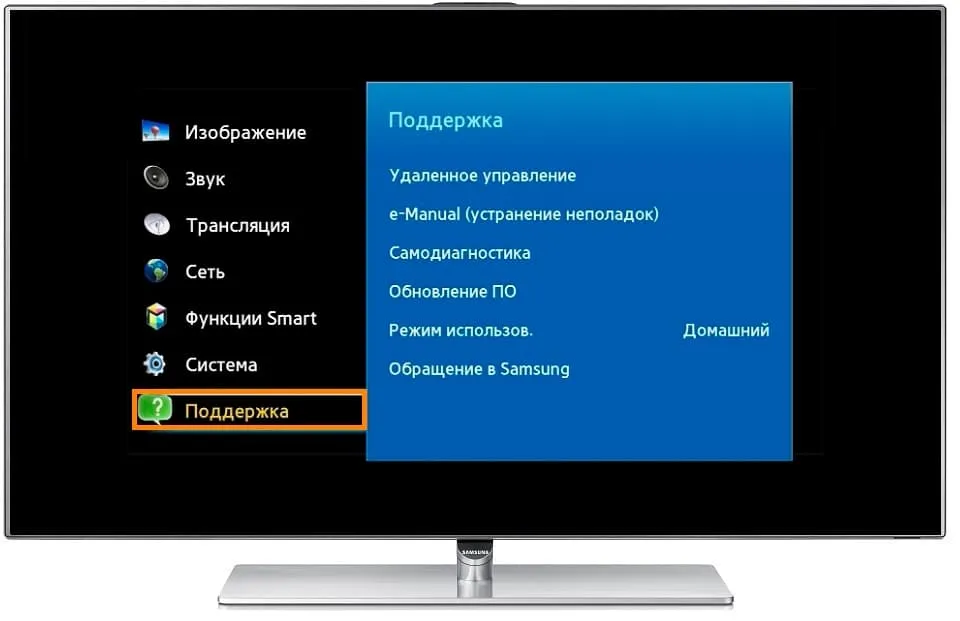 Изображение
Звук
Трансляция
Сеть
Функции Smart
Система
Поддержка

Поддержка
Удаленное управление
e-Manual (устранение неполадок)
Самодиагностика
Обновление ПО
Режим использов. Домашний
Обращение в Samsung

SAMSUNG